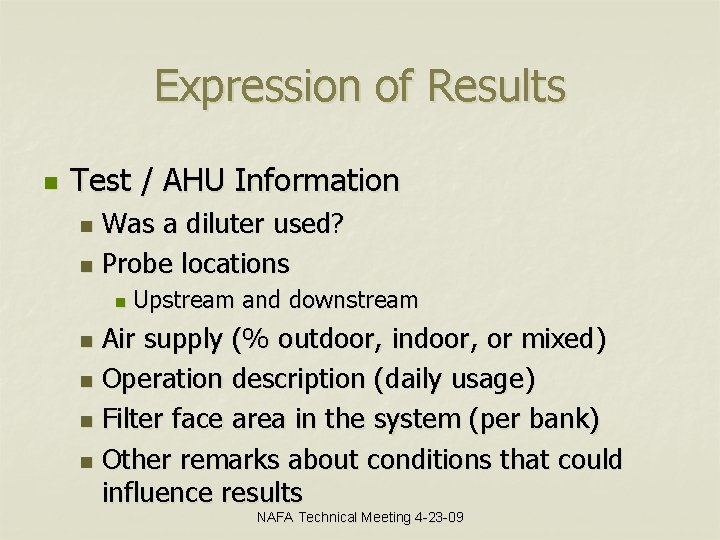 Expression of Results

Test / AHU Information

Was a diluter used?

Probe locations

Upstream and downstream

Air supply (% outdoor, indoor, or mixed)

Operation description (daily usage)

Filter face area in the system (per bank)

Other remarks about conditions that could influence results

NAFA Technical Meeting 4-23-09